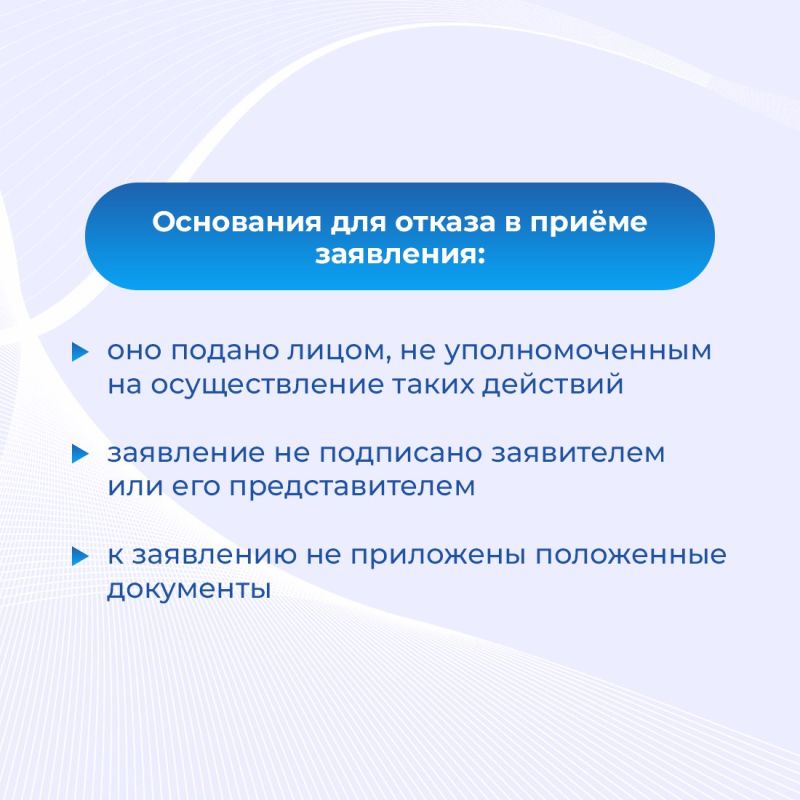 Основания для отказа в приёме заявления:

оно подано лицом, не уполномоченным на осуществление таких действий

заявление не подписано заявителем или его представителем

к заявлению не приложены положенные документы